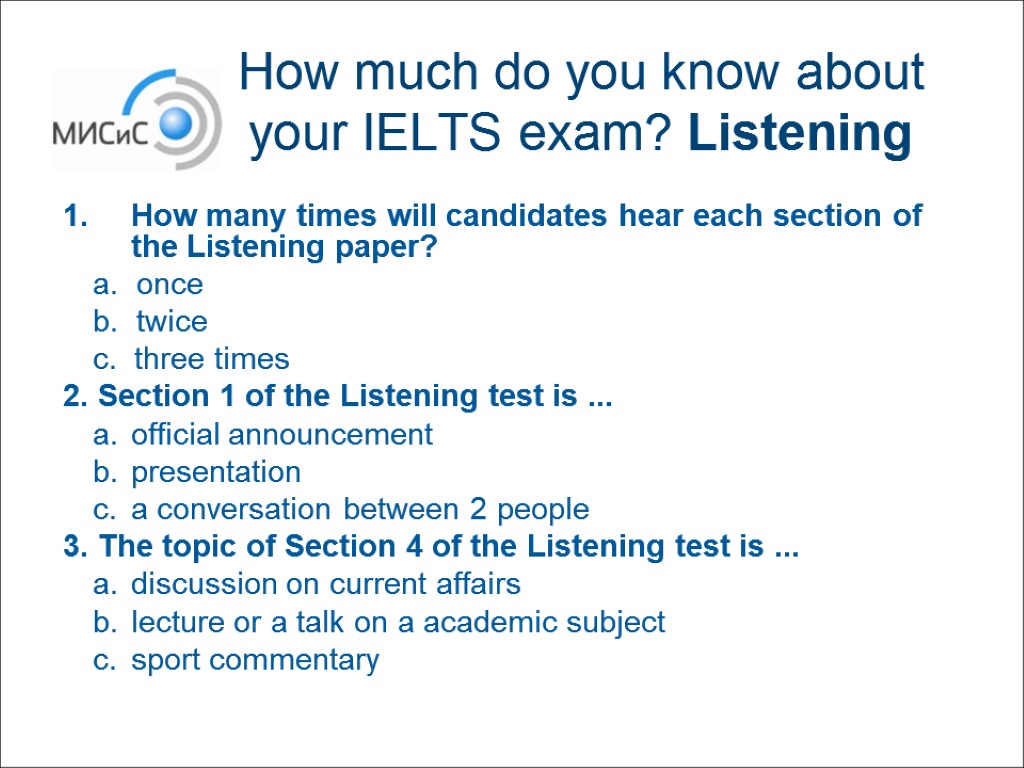 МИСиС

How much do you know about your IELTS exam? Listening

1. How many times will candidates hear each section of the Listening paper?
a. once
b. twice
c. three times
2. Section 1 of the Listening test is ...
a. official announcement
b. presentation
c. a conversation between 2 people
3. The topic of Section 4 of the Listening test is ...
a. discussion on current affairs
b. lecture or a talk on a academic subject
c. sport commentary